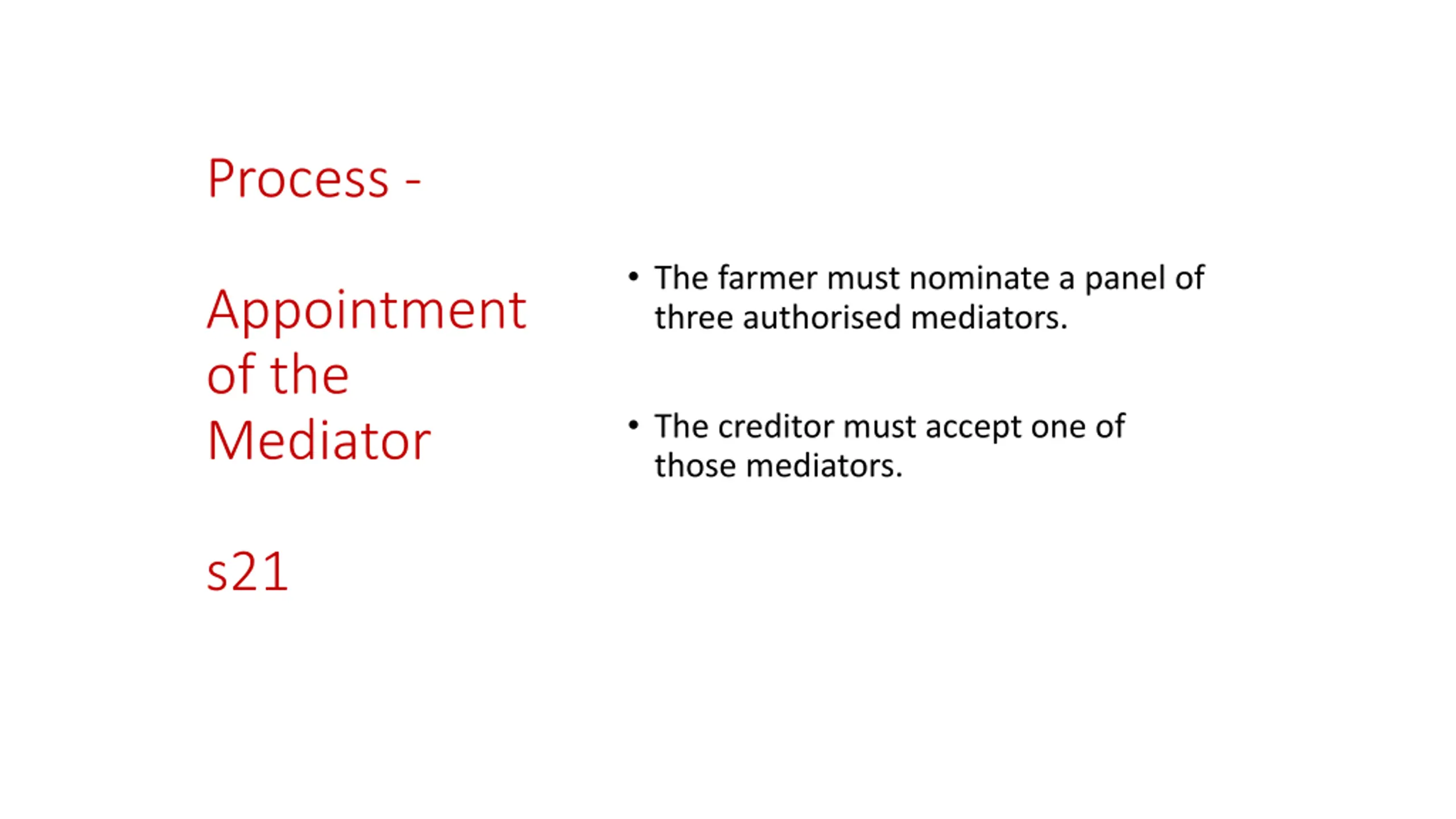 Process -

Appointment of the Mediator

s21

• The farmer must nominate a panel of three authorised mediators.

• The creditor must accept one of those mediators.